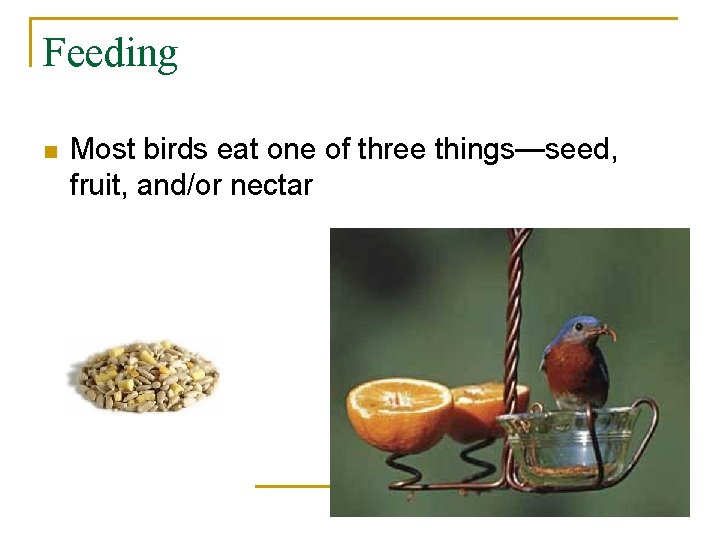 Feeding

Most birds eat one of three things—seed, fruit, and/or nectar